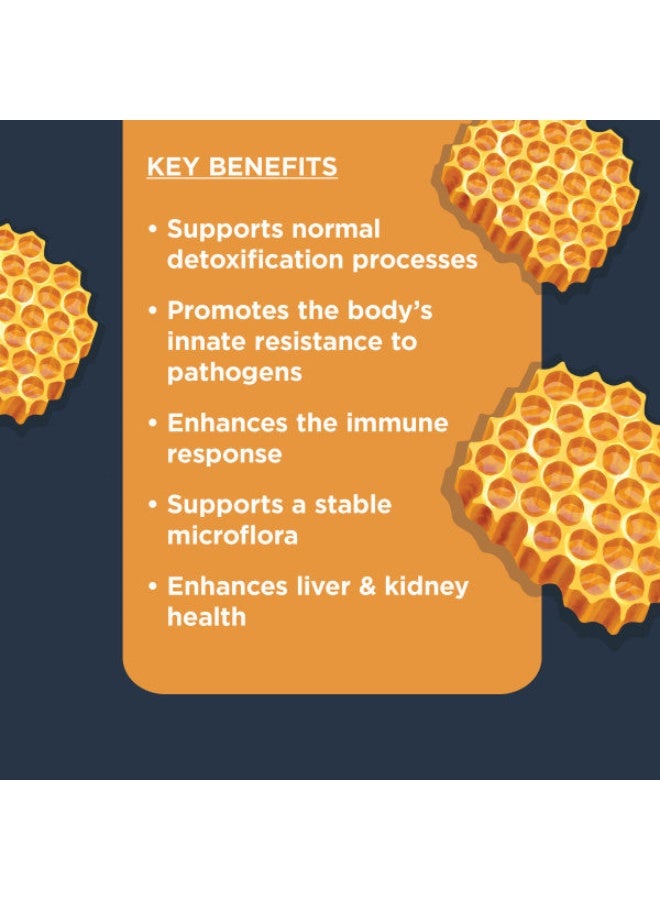 KEY BENEFITS

• Supports normal detoxification processes

• Promotes the body's innate resistance to pathogens

• Enhances the immune response

• Supports a stable microflora

• Enhances liver & kidney health